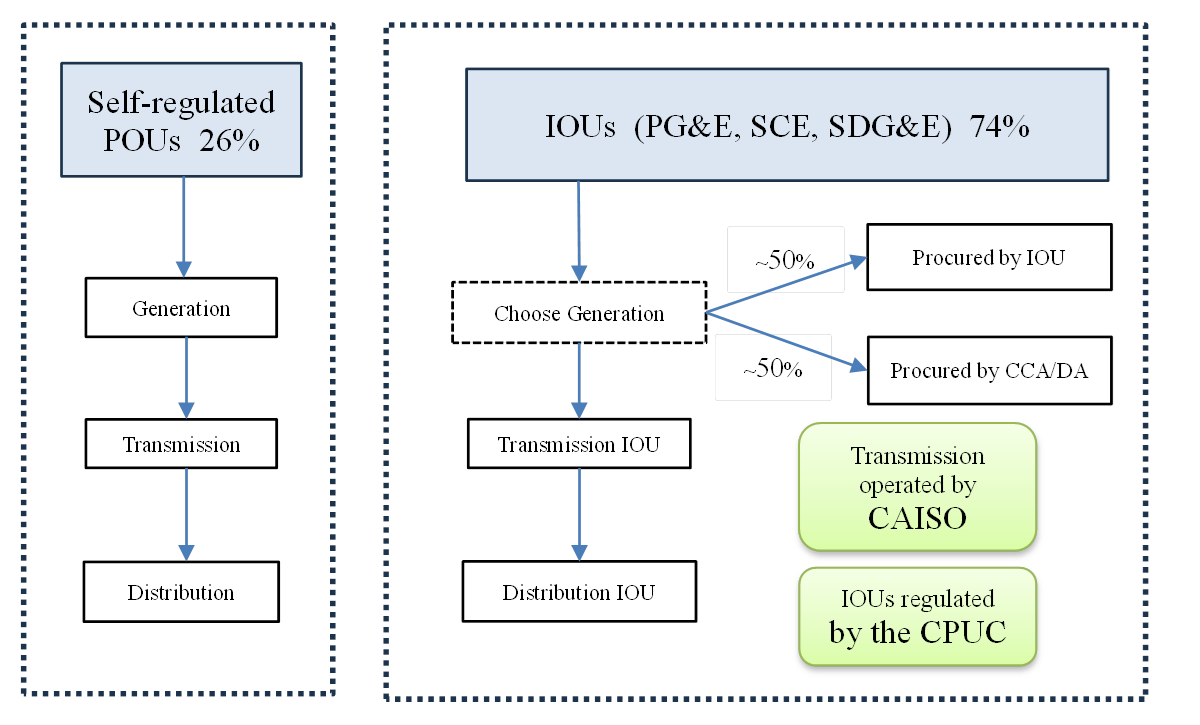 Self-regulated POUs 26%

Generation

Transmission

Distribution

IOUs (PG&E, SCE, SDG&E) 74%

Choose Generation

~50%

Procured by IOU

~50%

Procured by CCA/DA

Transmission IOU

Distribution IOU

Transmission operated by CAISO

IOUs regulated by the CPUC